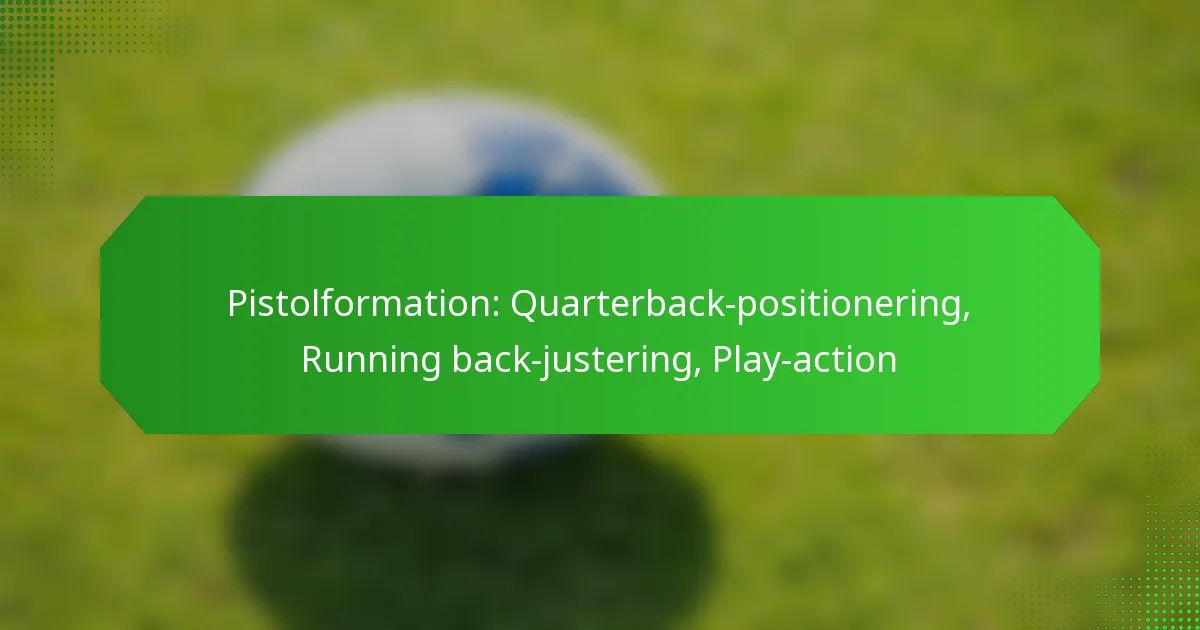 Pistolformation: Quarterback-positionering, Running back-justering, Play-action